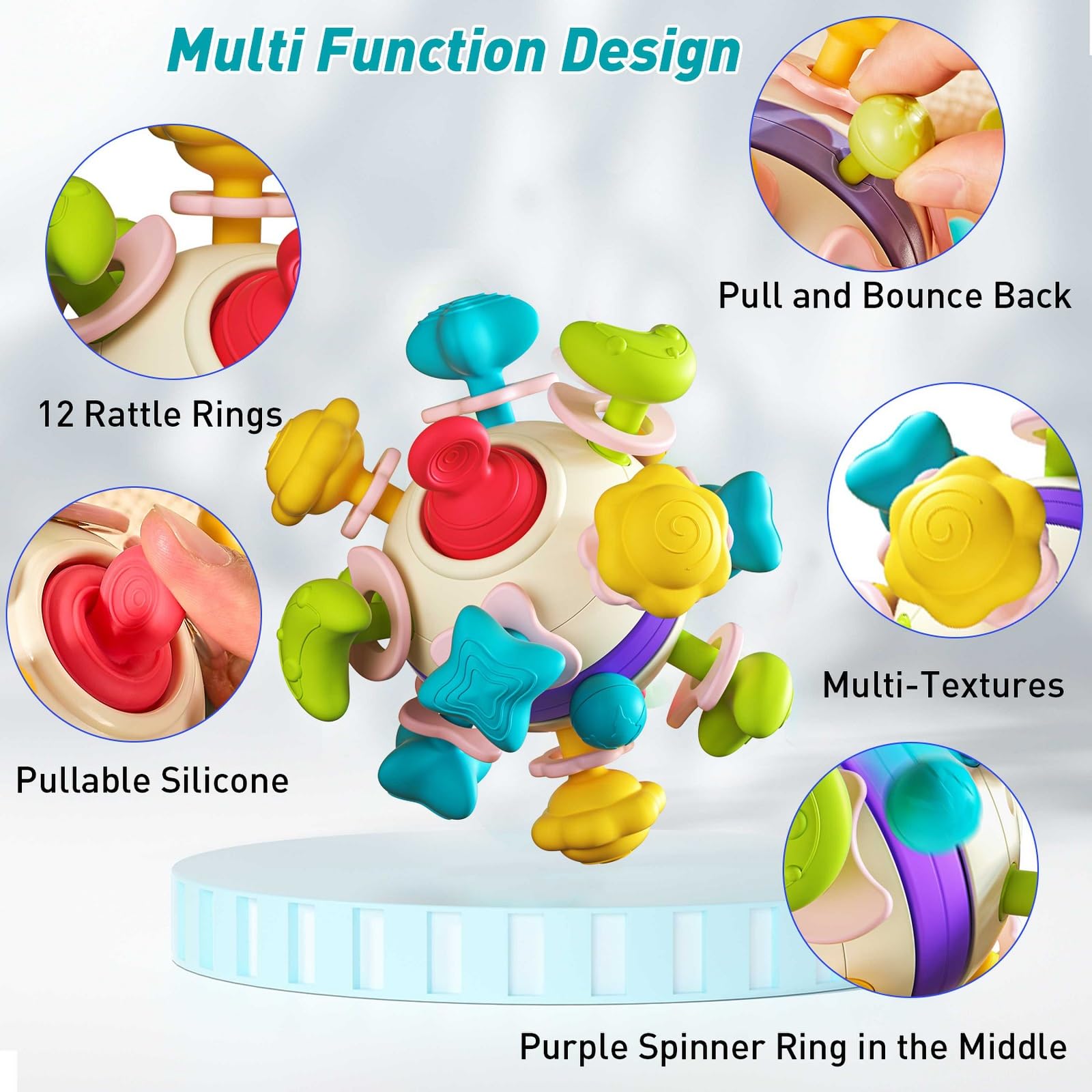 Multi Function Design

Pull and Bounce Back

12 Rattle Rings

Multi-Textures

Pullable Silicone

Purple Spinner Ring in the Middle